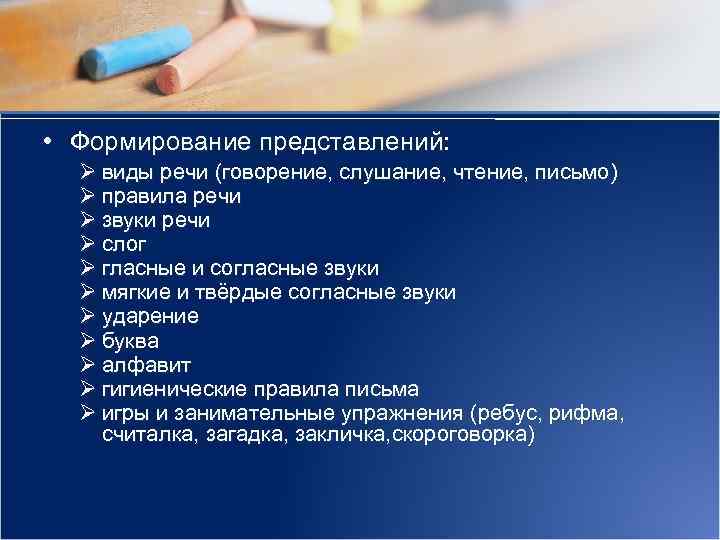 • Формирование представлений:
➢ виды речи (говорение, слушание, чтение, письмо)
➢ правила речи
➢ звуки речи
➢ слог
➢ гласные и согласные звуки
➢ мягкие и твёрдые согласные звуки
➢ ударение
➢ буква
➢ алфавит
➢ гигиенические правила письма
➢ игры и занимательные упражнения (ребус, рифма, считалка, загадка, закличка,скороговорка)